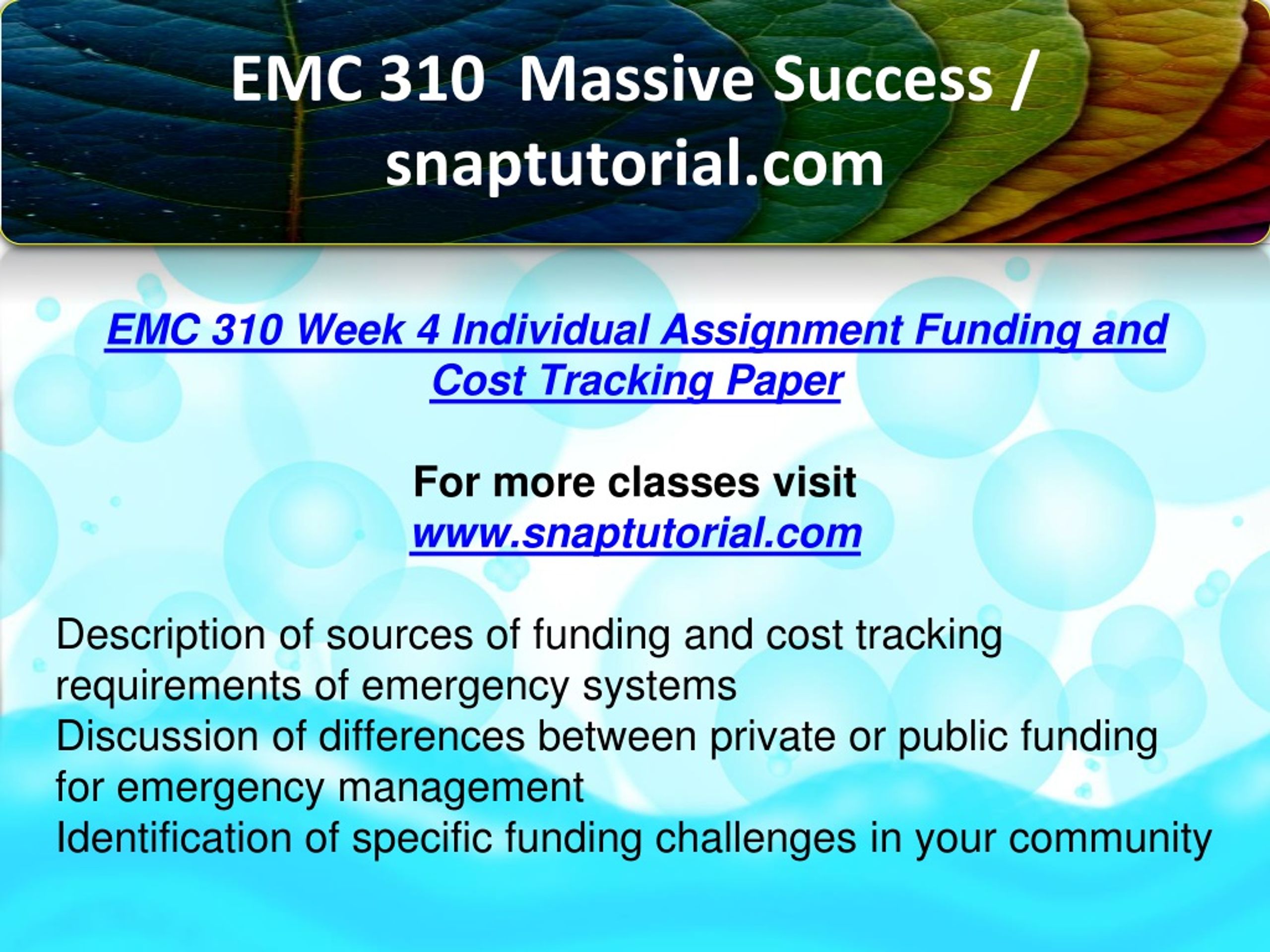 EMC 310 Massive Success / snaptutorial.com

EMC 310 Week 4 Individual Assignment Funding and Cost Tracking Paper

For more classes visit
www.snaptutorial.com

Description of sources of funding and cost tracking requirements of emergency systems
Discussion of differences between private or public funding for emergency management
Identification of specific funding challenges in your community